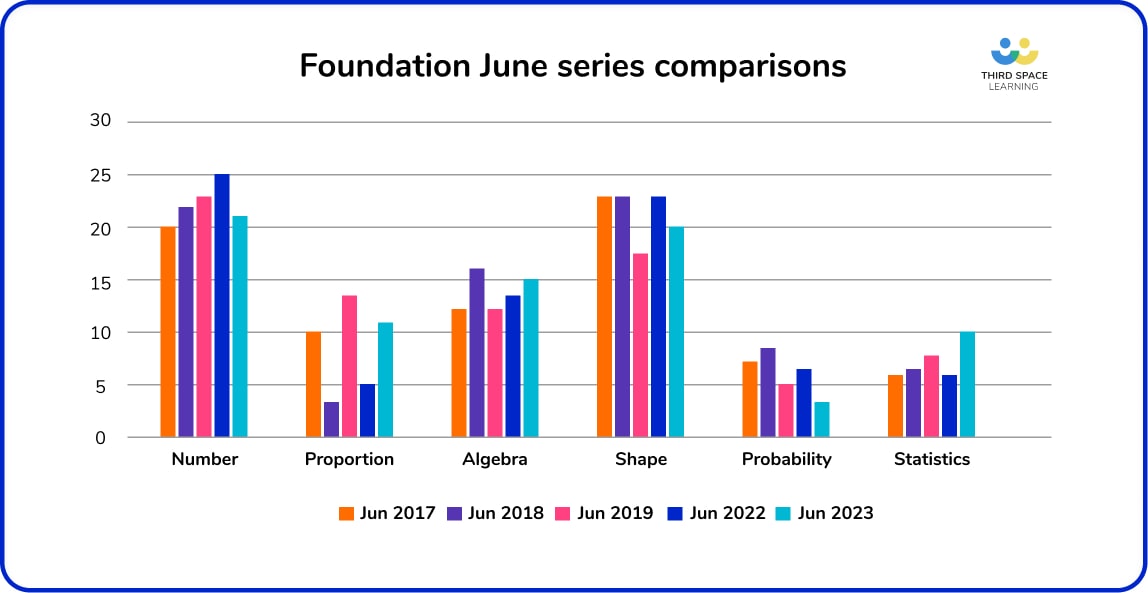 Foundation June series comparisons

THIRD SPACE LEARNING

30
25
20
15
10
5
0

Number
Proportion
Algebra
Shape
Probability
Statistics

Jun 2017
Jun 2018
Jun 2019
Jun 2022
Jun 2023